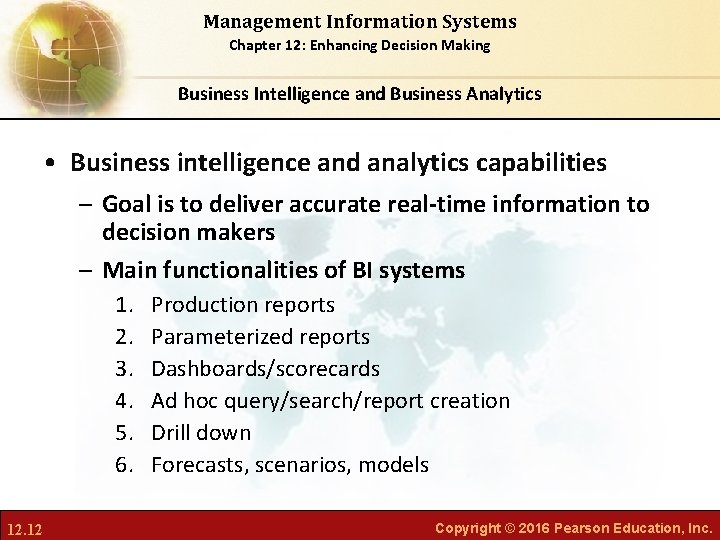 Management Information Systems
Chapter 12: Enhancing Decision Making

Business Intelligence and Business Analytics

• Business intelligence and analytics capabilities
– Goal is to deliver accurate real-time information to decision makers
– Main functionalities of BI systems
1. Production reports
2. Parameterized reports
3. Dashboards/scorecards
4. Ad hoc query/search/report creation
5. Drill down
6. Forecasts, scenarios, models

12.12

Copyright © 2016 Pearson Education, Inc.